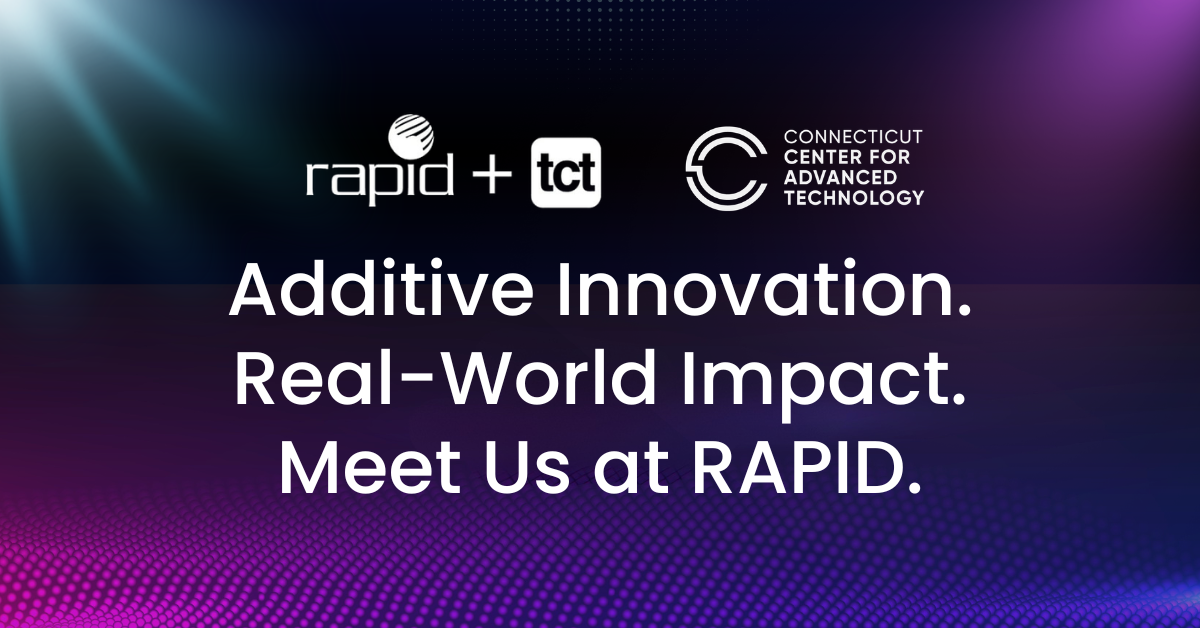 rapid + tct

CONNECTICUT CENTER FOR ADVANCED TECHNOLOGY

Additive Innovation. Real-World Impact. Meet Us at RAPID.